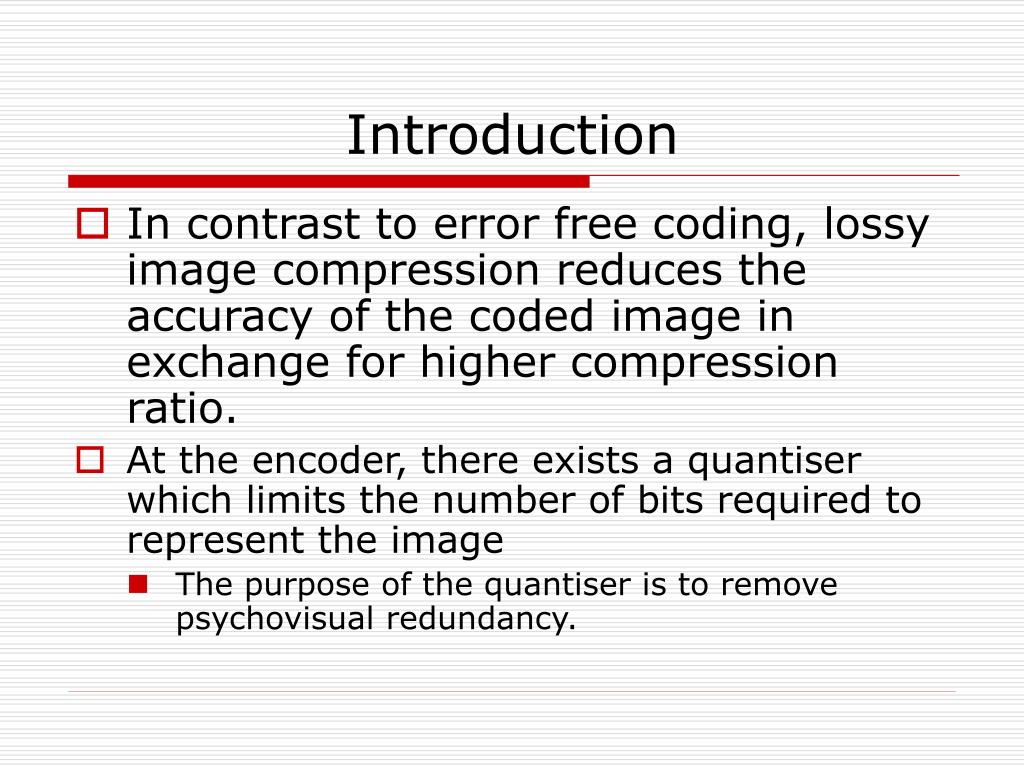 Introduction

In contrast to error free coding, lossy image compression reduces the accuracy of the coded image in exchange for higher compression ratio.

At the encoder, there exists a quantiser which limits the number of bits required to represent the image

The purpose of the quantiser is to remove psychovisual redundancy.